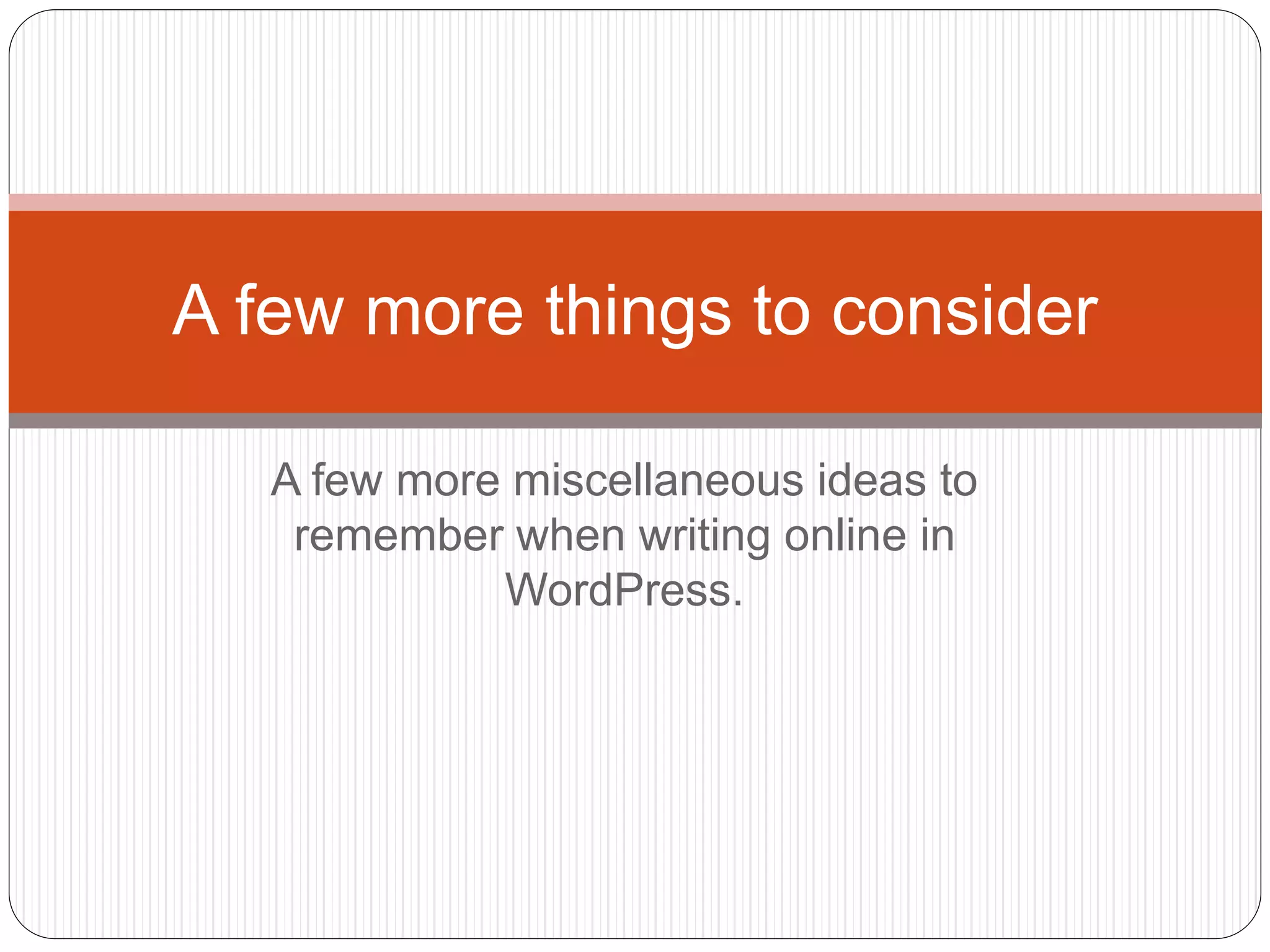 A few more things to consider

A few more miscellaneous ideas to remember when writing online in WordPress.